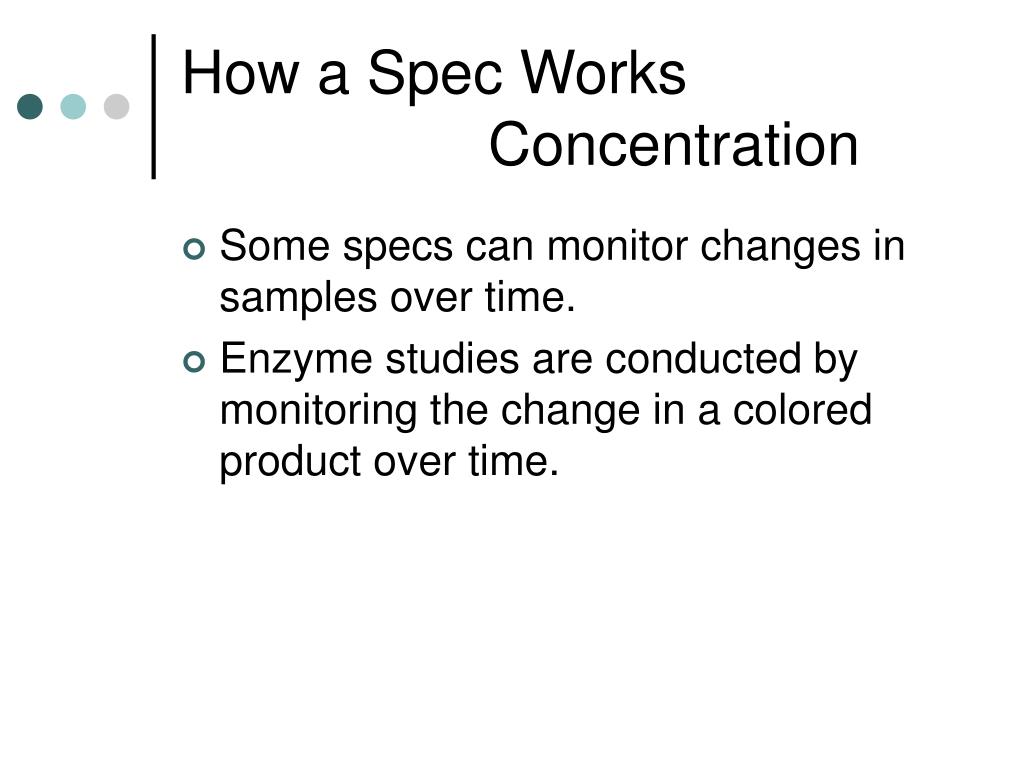 How a Spec Works
Concentration

Some specs can monitor changes in samples over time.

Enzyme studies are conducted by monitoring the change in a colored product over time.